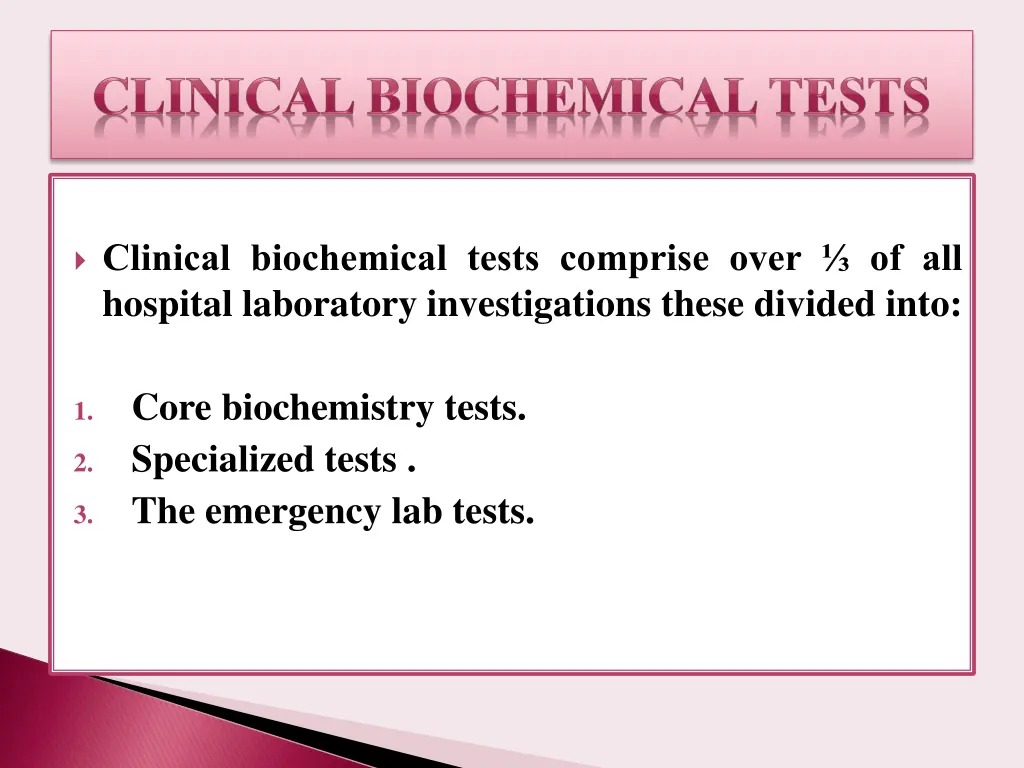 CLINICAL BIOCHEMICAL TESTS

Clinical biochemical tests comprise over ⅓ of all hospital laboratory investigations these divided into:

1. Core biochemistry tests.
2. Specialized tests .
3. The emergency lab tests.